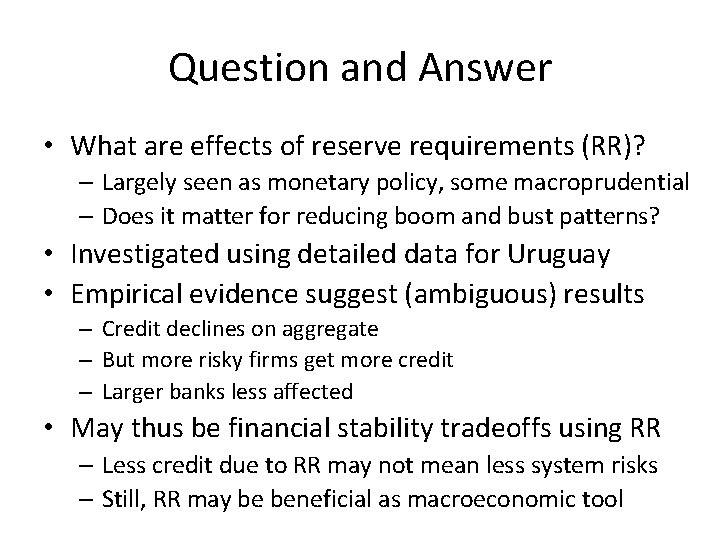 Question and Answer

• What are effects of reserve requirements (RR)?
– Largely seen as monetary policy, some macroprudential
– Does it matter for reducing boom and bust patterns?
• Investigated using detailed data for Uruguay
• Empirical evidence suggest (ambiguous) results
– Credit declines on aggregate
– But more risky firms get more credit
– Larger banks less affected
• May thus be financial stability tradeoffs using RR
– Less credit due to RR may not mean less system risks
– Still, RR may be beneficial as macroeconomic tool